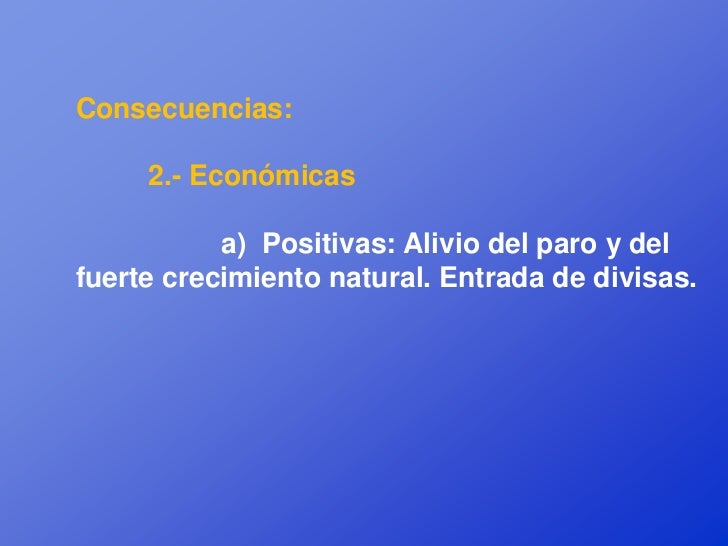 Consecuencias:

2.- Económicas

a) Positivas: Alivio del paro y del fuerte crecimiento natural. Entrada de divisas.